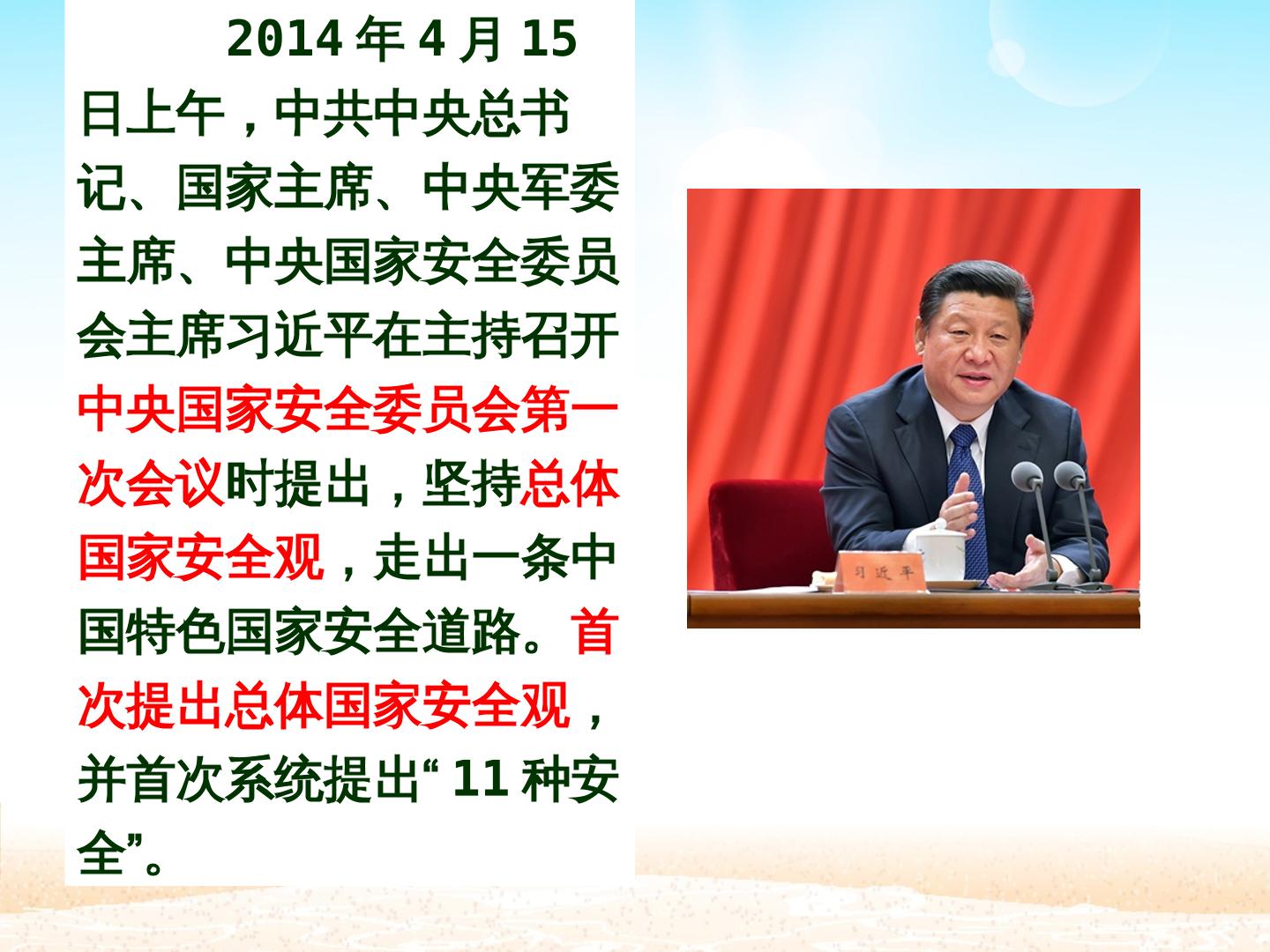 2014年4月15日上午，中共中央总书记、国家主席、中央军委主席、中央国家安全委员会主席习近平在主持召开中央国家安全委员会第一次会议时提出，坚持总体国家安全观，走出一条中国特色国家安全道路。首次提出总体国家安全观，并首次系统提出“11种安全”。

习近平